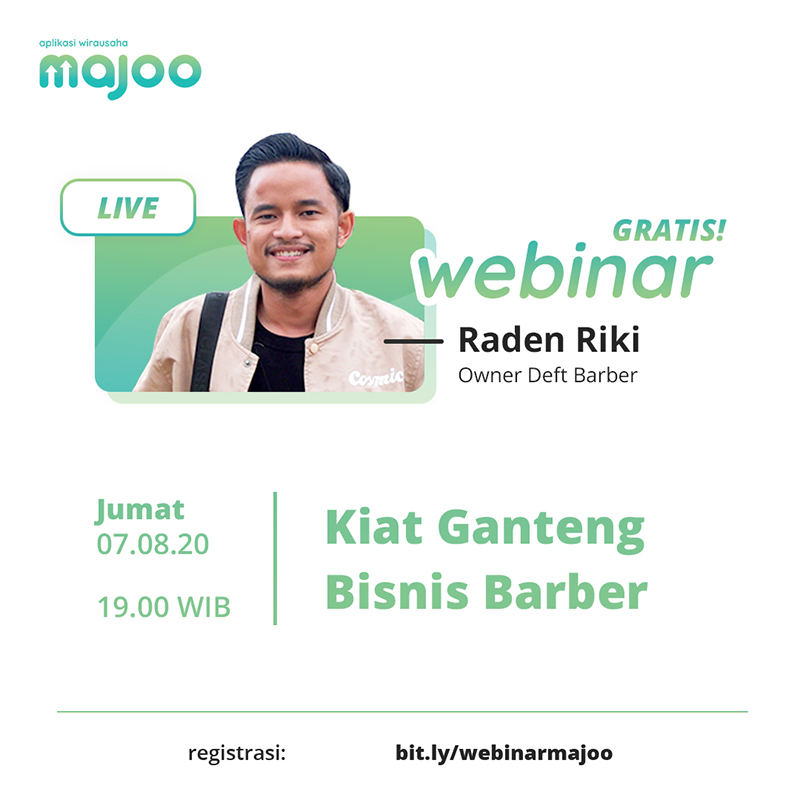 aplikasi wirausaha
majoo

LIVE

GRATIS!
webinar

Cosmic

Raden Riki
Owner Deft Barber

Jumat
07.08.20

19.00 WIB

Kiat Ganteng Bisnis Barber

registrasi: bit.ly/webinarmajoo